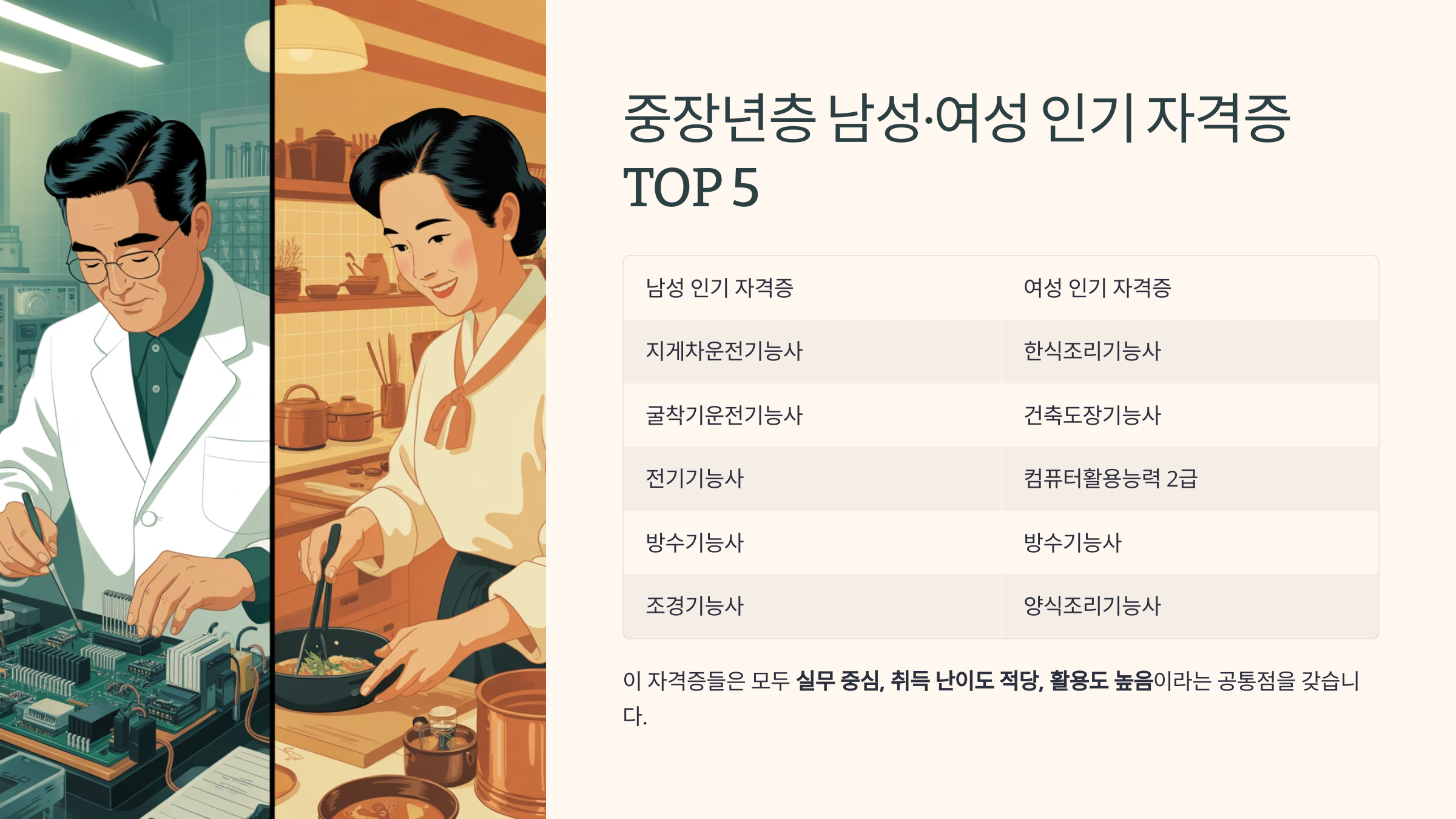 중장년층 남성·여성 인기 자격증 TOP 5

| 남성 인기 자격증 | 여성 인기 자격증 |
|---|---|
| 지게차운전기능사 | 한식조리기능사 |
| 굴착기운전기능사 | 건축도장기능사 |
| 전기기능사 | 컴퓨터활용능력 2급 |
| 방수기능사 | 방수기능사 |
| 조경기능사 | 양식조리기능사 |

이 자격증들은 모두 실무 중심, 취득 난이도 적당, 활용도 높음이라는 공통점을 갖습니다.